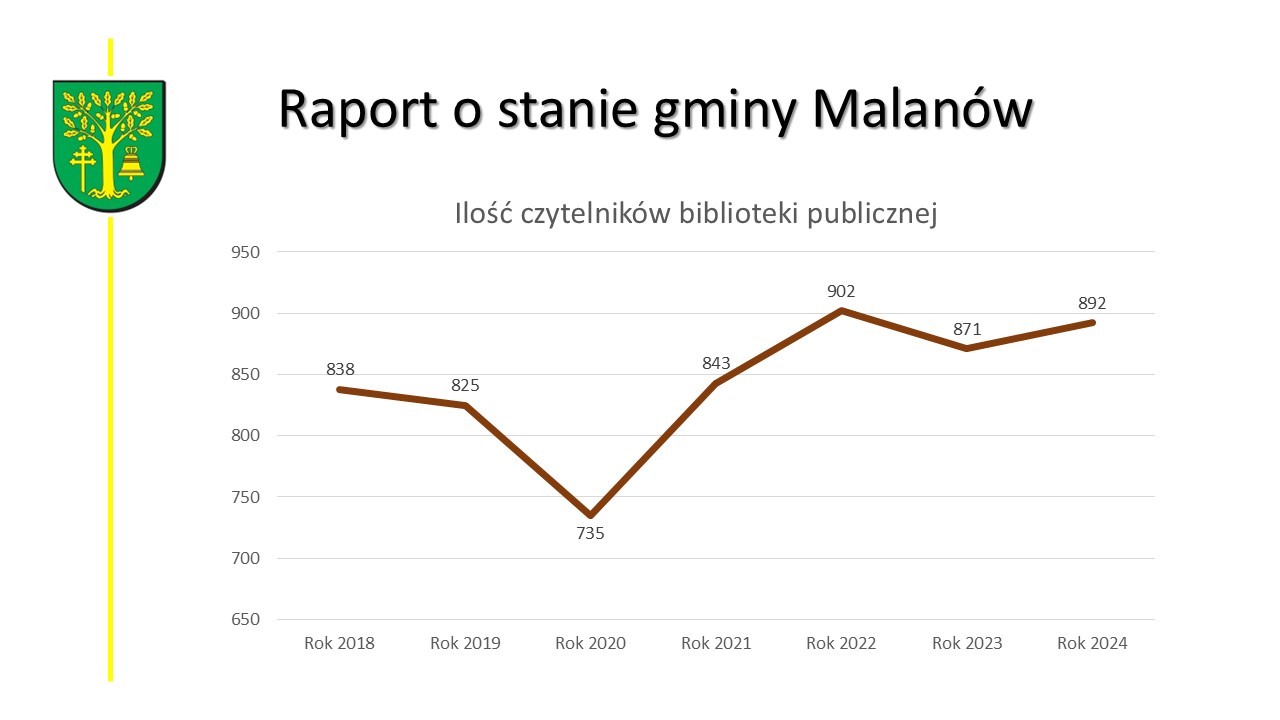 Raport o stanie gminy Malanów

Ilość czytelników biblioteki publicznej

950
900
850
800
750
700
650

838
825
735
843
902
871
892

Rok 2018
Rok 2019
Rok 2020
Rok 2021
Rok 2022
Rok 2023
Rok 2024